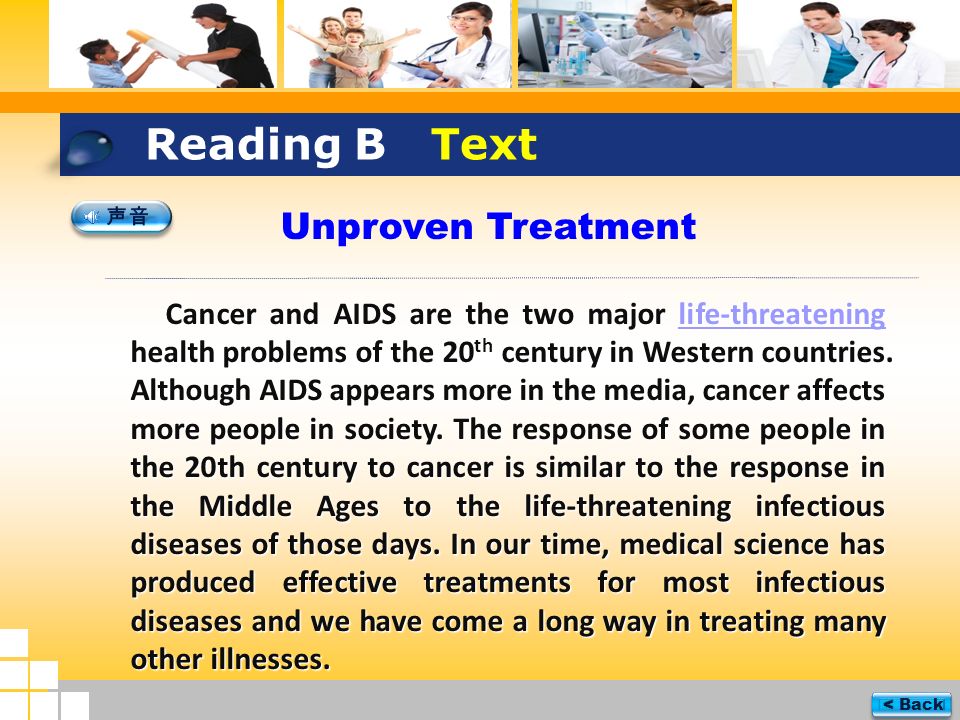 Reading B Text

声音

Unproven Treatment

Cancer and AIDS are the two major life-threatening health problems of the 20$^{th}$ century in Western countries. Although AIDS appears more in the media, cancer affects more people in society. The response of some people in the 20th century to cancer is similar to the response in the Middle Ages to the life-threatening infectious diseases of those days. In our time, medical science has produced effective treatments for most infectious diseases and we have come a long way in treating many other illnesses.

< Back